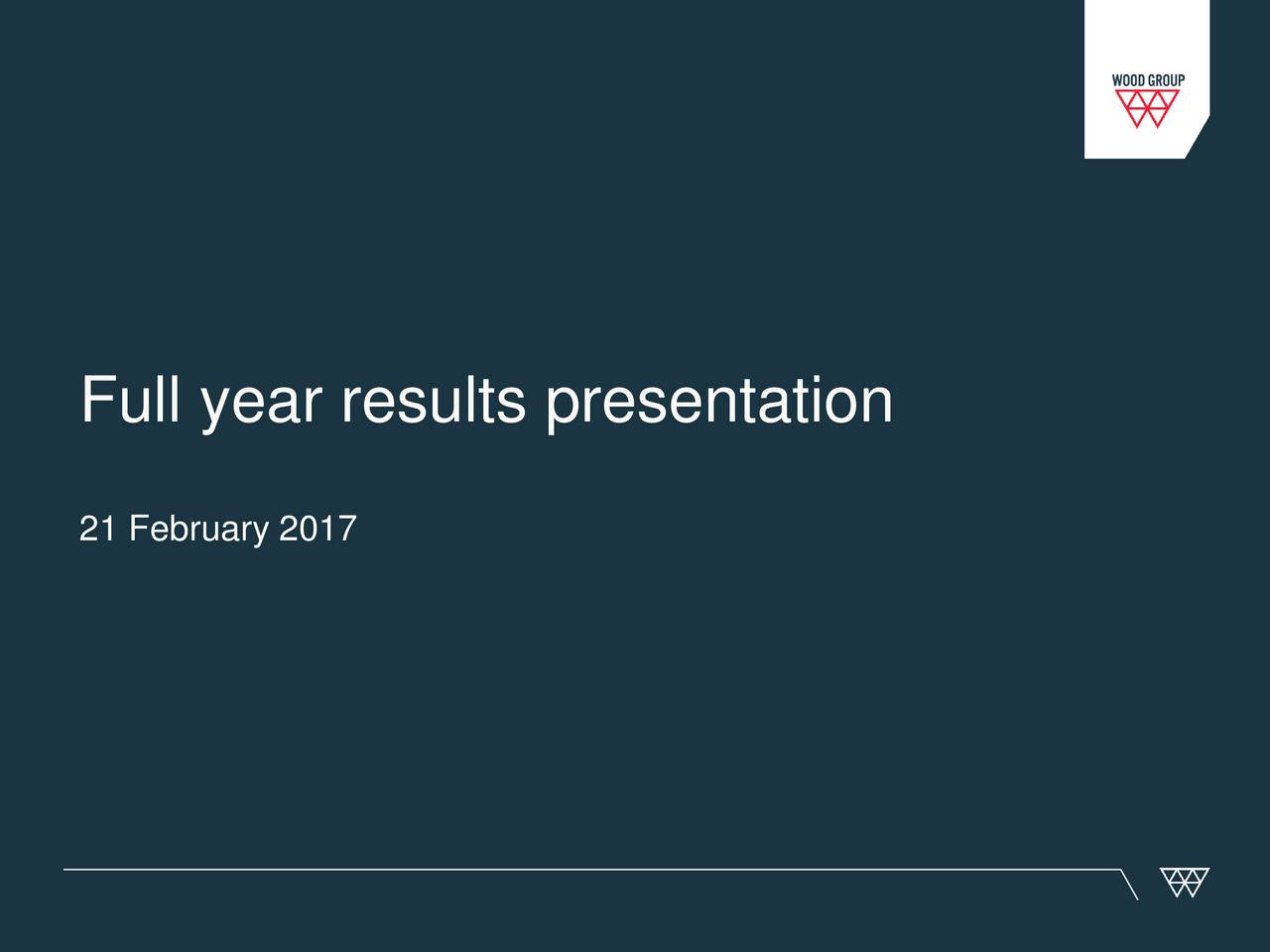 WOOD GROUP

Full year results presentation

21 February 2017